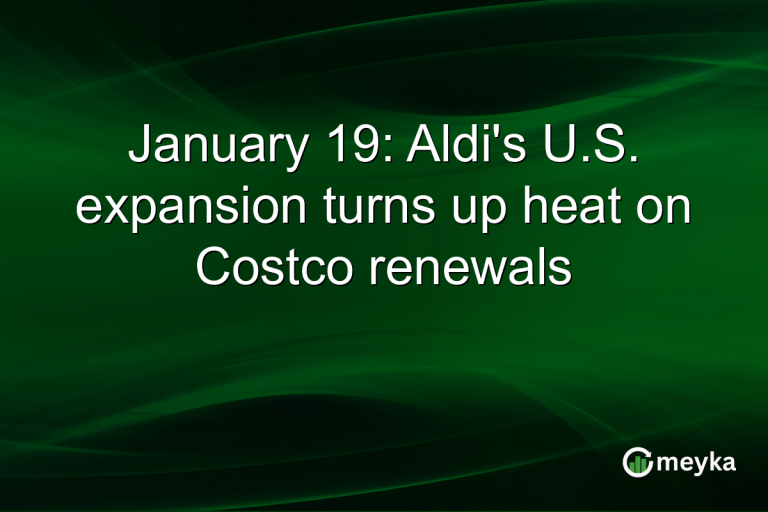 January 19: Aldi's U.S. expansion turns up heat on Costco renewals

meyka